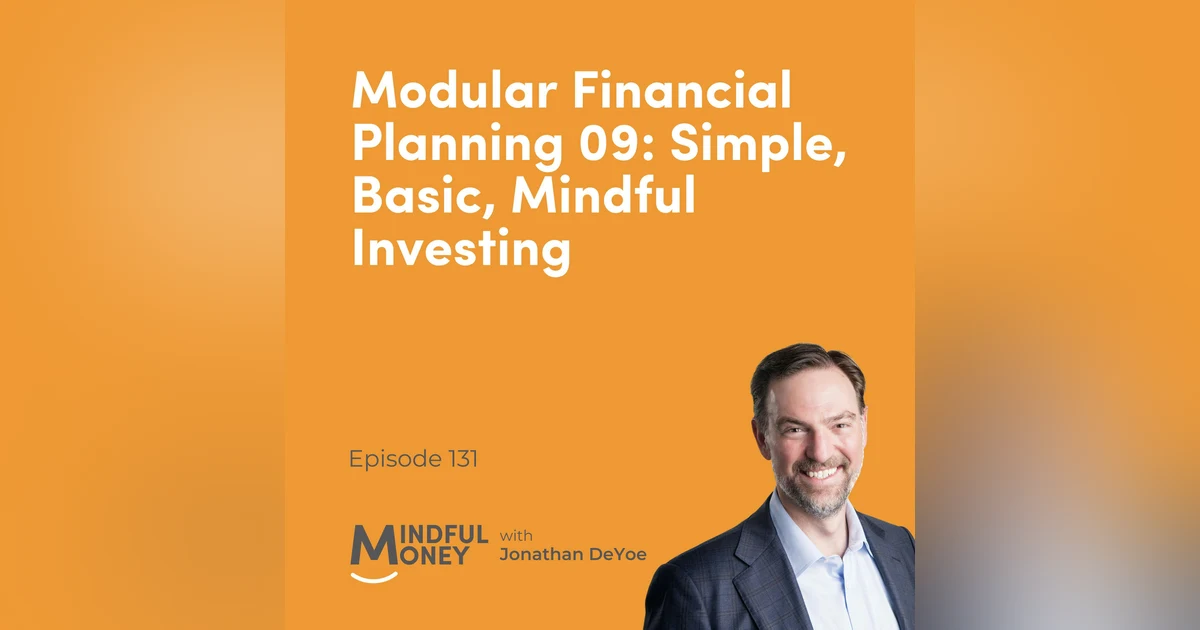 Modular Financial Planning 09: Simple, Basic, Mindful Investing

Episode 131

MINDFUL MONEY with Jonathan DeYoe